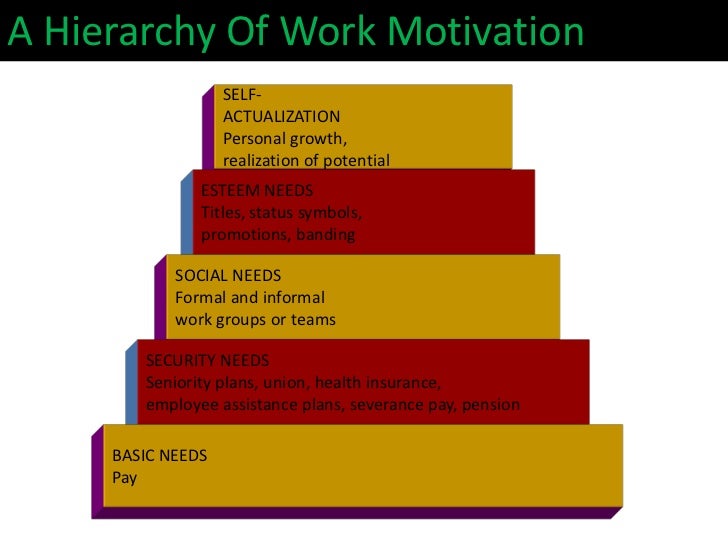 A Hierarchy Of Work Motivation

SELF-ACTUALIZATION
Personal growth, realization of potential

ESTEEM NEEDS
Titles, status symbols, promotions, banding

SOCIAL NEEDS
Formal and informal work groups or teams

SECURITY NEEDS
Seniority plans, union, health insurance, employee assistance plans, severance pay, pension

BASIC NEEDS
Pay